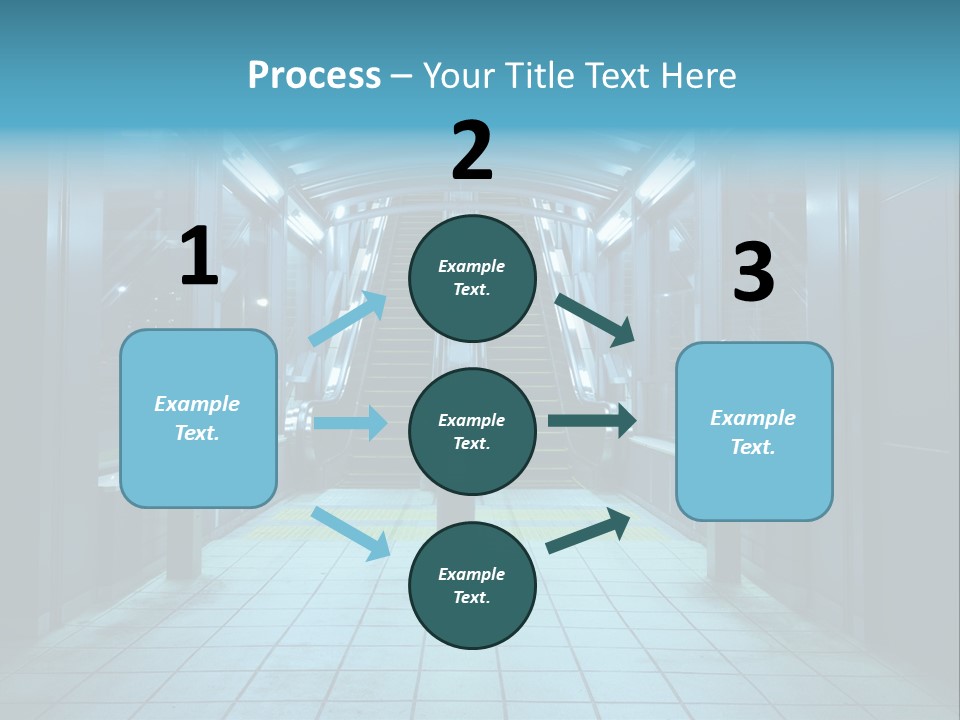 Process – Your Title Text Here

1

Example Text.

2

Example Text.

Example Text.

Example Text.

3

Example Text.